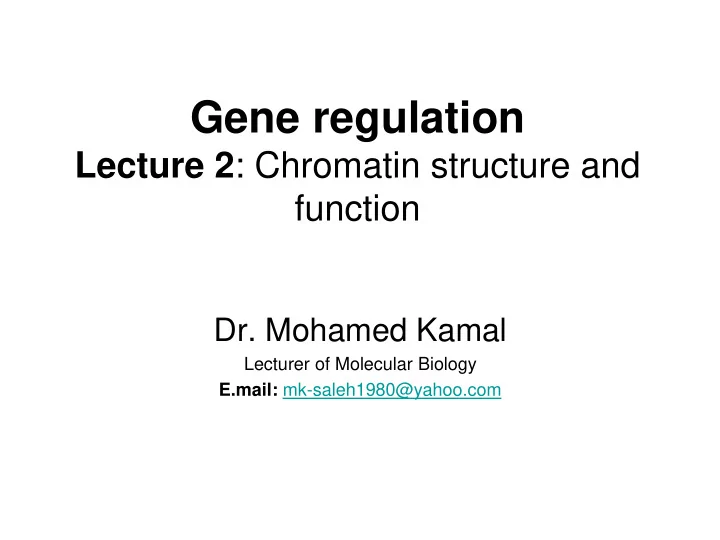 Gene regulation
Lecture 2: Chromatin structure and function

Dr. Mohamed Kamal
Lecturer of Molecular Biology
E.mail: mk-saleh1980@yahoo.com